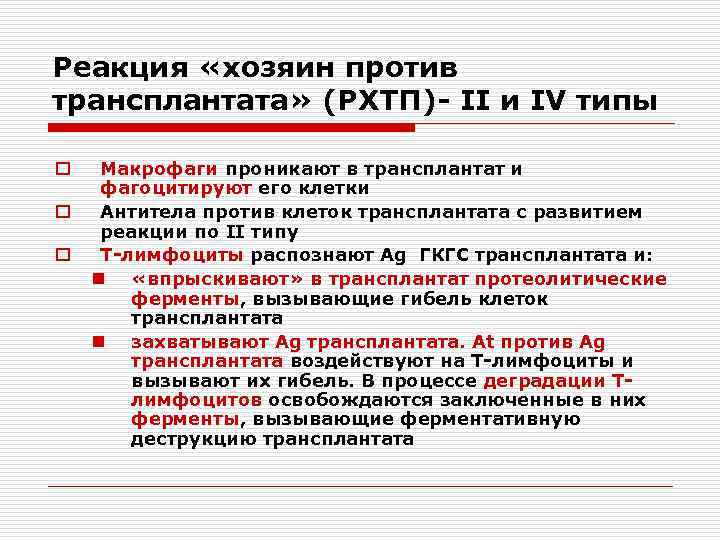 Реакция «хозяин против трансплантата» (РХТП)- II и IV типы

Макрофаги проникают в трансплантат и фагоцитируют его клетки

Антитела против клеток трансплантата с развитием реакции по II типу

Т-лимфоциты распознают Ag ГКГС трансплантата и:

«впрыскивают» в трансплантат протеолитические ферменты, вызывающие гибель клеток трансплантата

захватывают Ag трансплантата. At против Ag трансплантата воздействуют на Т-лимфоциты и вызывают их гибель. В процессе деградации Т-лимфоцитов освобождаются заключенные в них ферменты, вызывающие ферментативную деструкцию трансплантата